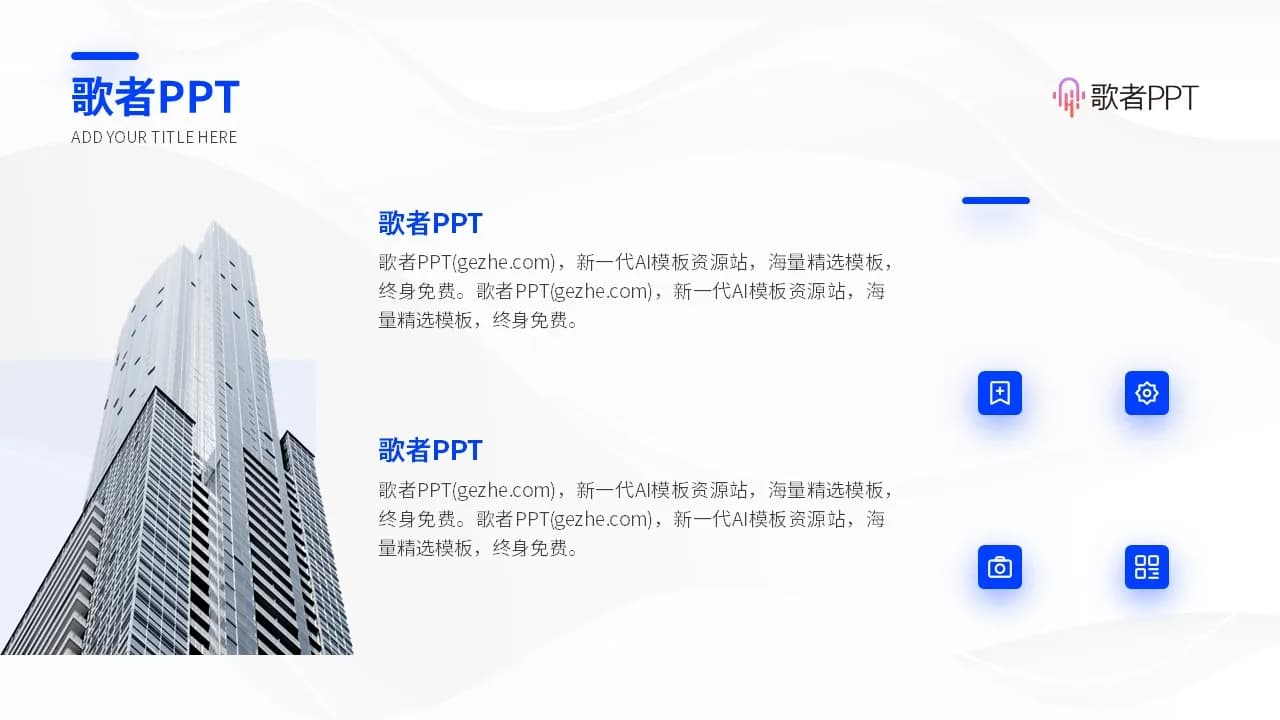 歌者PPT
ADD YOUR TITLE HERE

歌者PPT

歌者PPT

歌者PPT(gezhe.com)，新一代AI模板资源站，海量精选模板，终身免费。歌者PPT(gezhe.com)，新一代AI模板资源站，海量精选模板，终身免费。

歌者PPT

歌者PPT(gezhe.com)，新一代AI模板资源站，海量精选模板，终身免费。歌者PPT(gezhe.com)，新一代AI模板资源站，海量精选模板，终身免费。